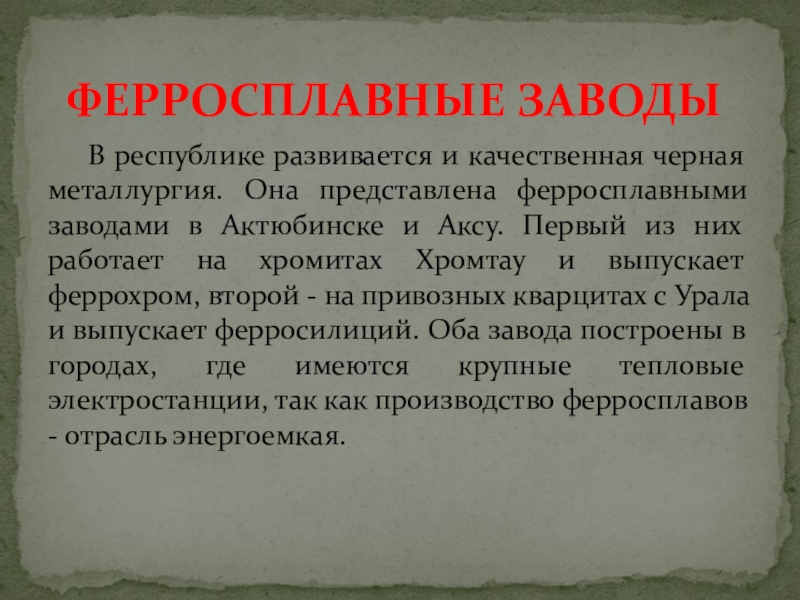 ФЕРРОСПЛАВНЫЕ ЗАВОДЫ

В республике развивается и качественная черная металлургия. Она представлена ферросплавными заводами в Актюбинске и Аксу. Первый из них работает на хромитах Хромтау и выпускает феррохром, второй - на привозных кварцитах с Урала и выпускает ферросилиций. Оба завода построены в городах, где имеются крупные тепловые электростанции, так как производство ферросплавов - отрасль энергоемкая.